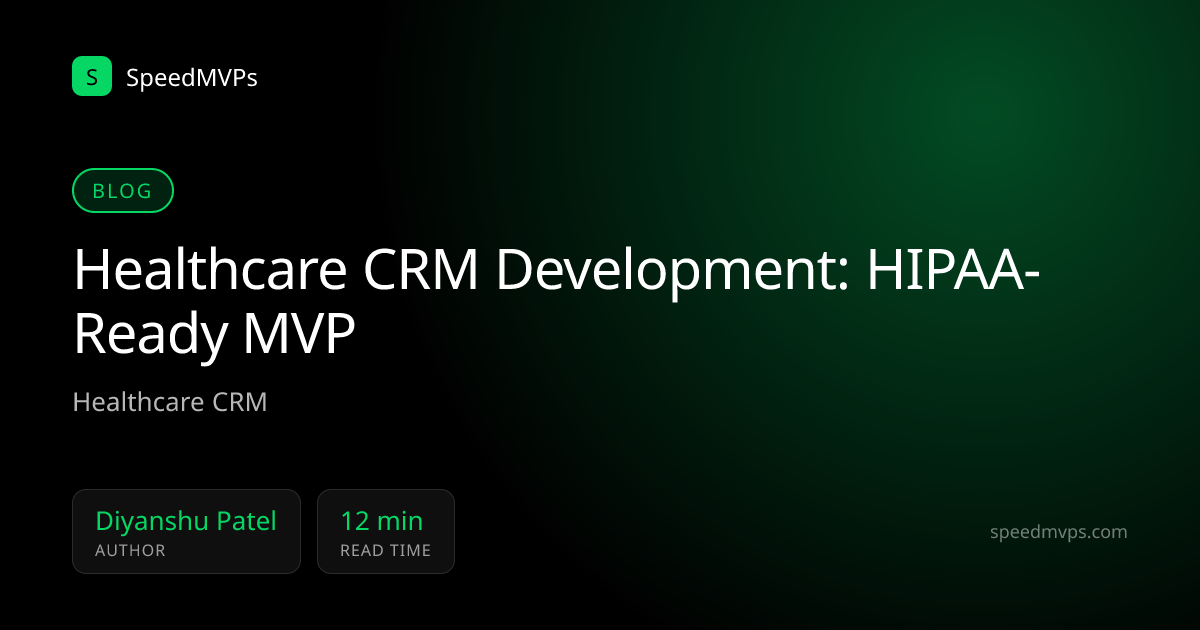 S SpeedMVPs

BLOG

Healthcare CRM Development: HIPAA-Ready MVP

Healthcare CRM

Diyanshu Patel
AUTHOR

12 min
READ TIME

speedmvps.com